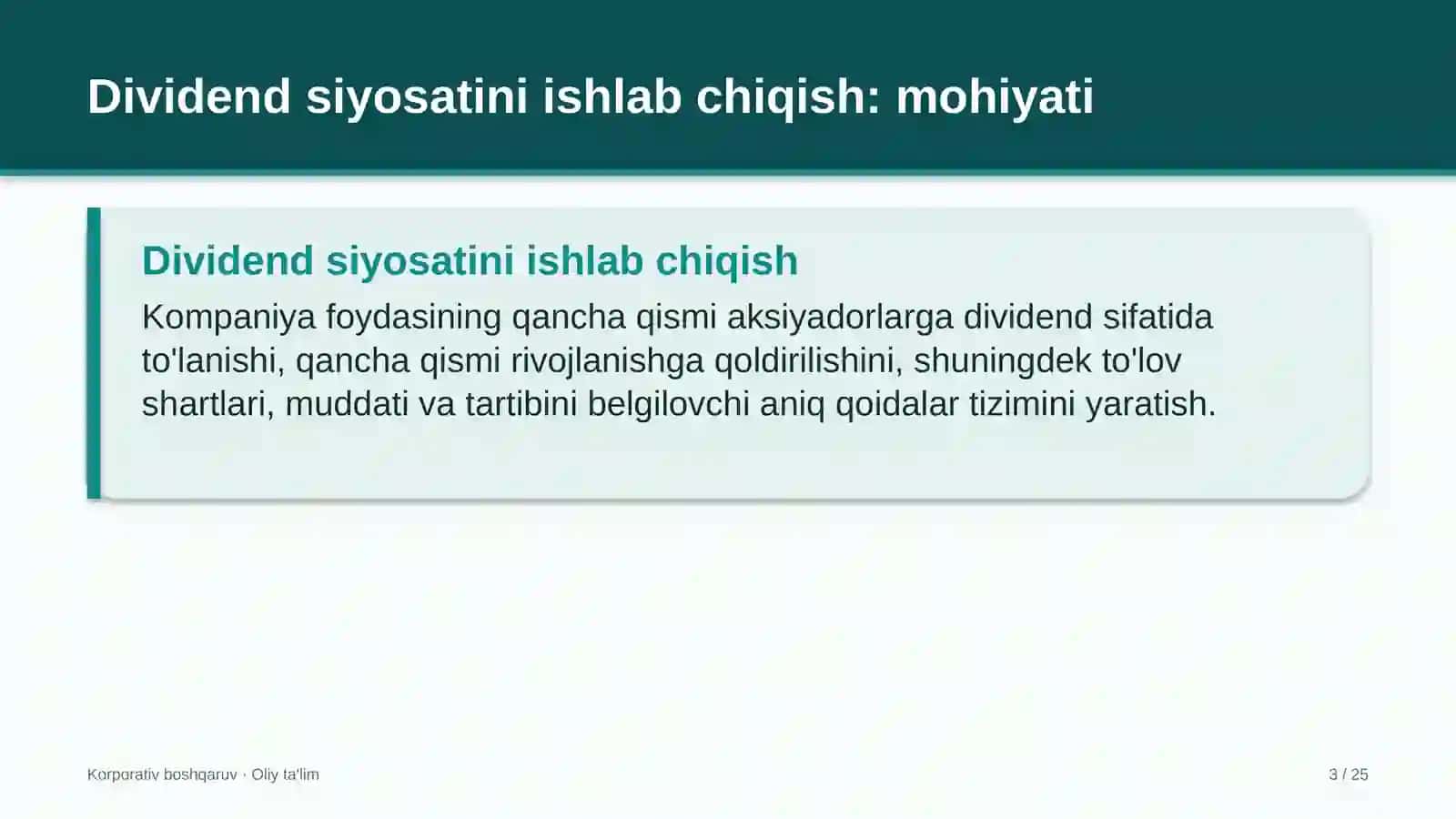 Dividend siyosatini ishlab chiqish: mohiyati

Dividend siyosatini ishlab chiqish

Kompaniya foydasining qancha qismi aksiyadorlarga dividend sifatida to'lanishi, qancha qismi rivojlanishga qoldirilishini, shuningdek to'lov shartlari, muddati va tartibini belgilovchi aniq qoidalar tizimini yaratish.

Korporativ boshqaruv · Oliy ta'lim

3 / 25